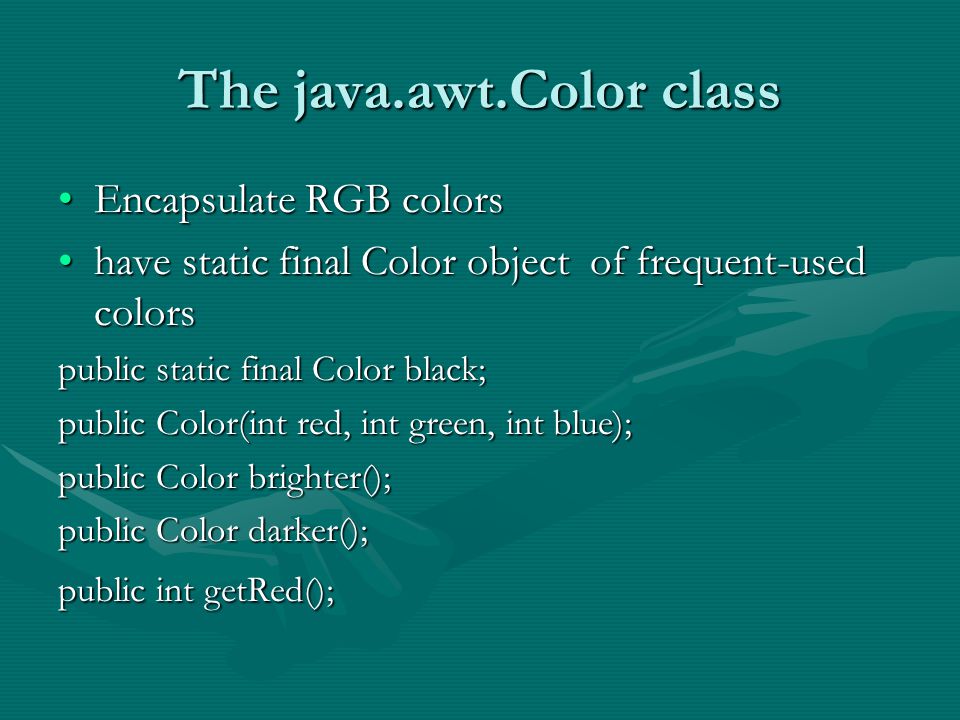 The java.awt.Color class

• Encapsulate RGB colors
• have static final Color object of frequent-used colors

public static final Color black;
public Color(int red, int green, int blue);
public Color brighter();
public Color darker();
public int getRed();